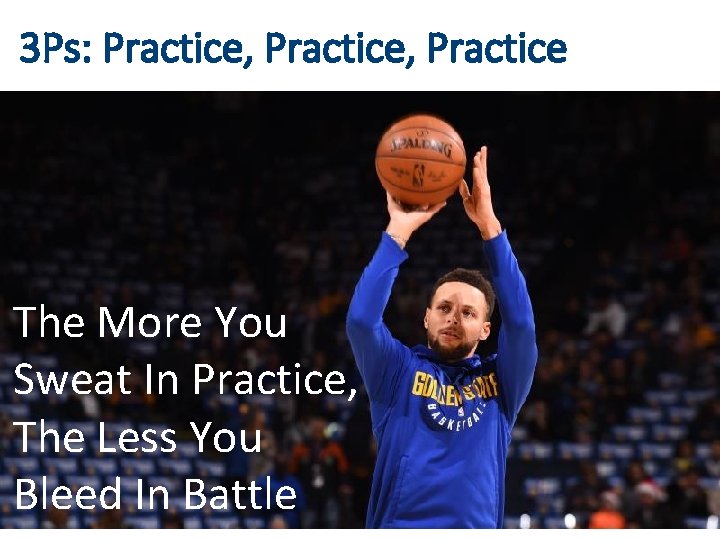 3Ps: Practice, Practice, Practice

SPALDING

The More You Sweat In Practice, The Less You Bleed In Battle

GOLDEN STATE BASKETBALL